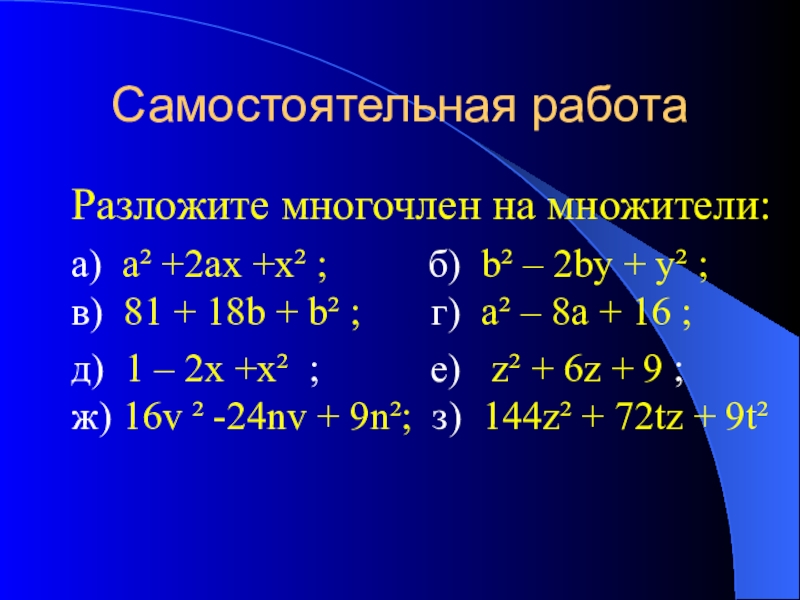 Самостоятельная работа

Разложите многочлен на множители:

а) $a^2 + 2ax + x^2$ ; б) $b^2 - 2by + y^2$ ;
в) $81 + 18b + b^2$ ; г) $a^2 - 8a + 16$ ;

д) $1 - 2x + x^2$ ; е) $z^2 + 6z + 9$ ;
ж) $16v^2 - 24nv + 9n^2$; з) $144z^2 + 72tz + 9t^2$